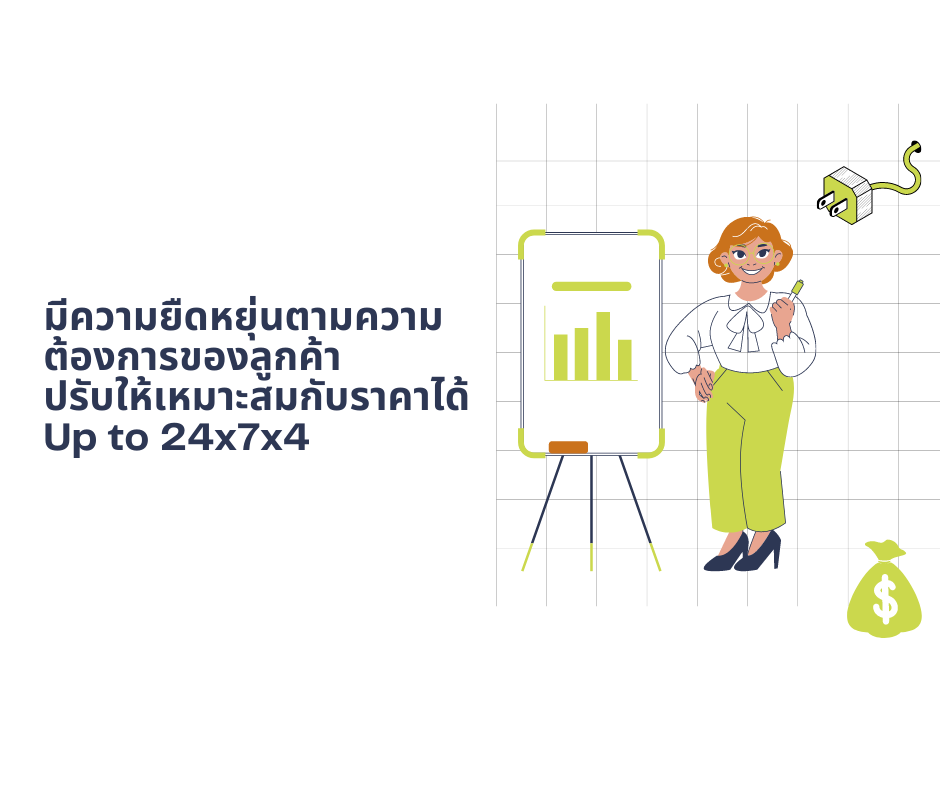 มีความยืดหยุ่นตามความต้องการของลูกค้า
ปรับให้เหมาะสมกับราคาได้
Up to 24x7x4

$